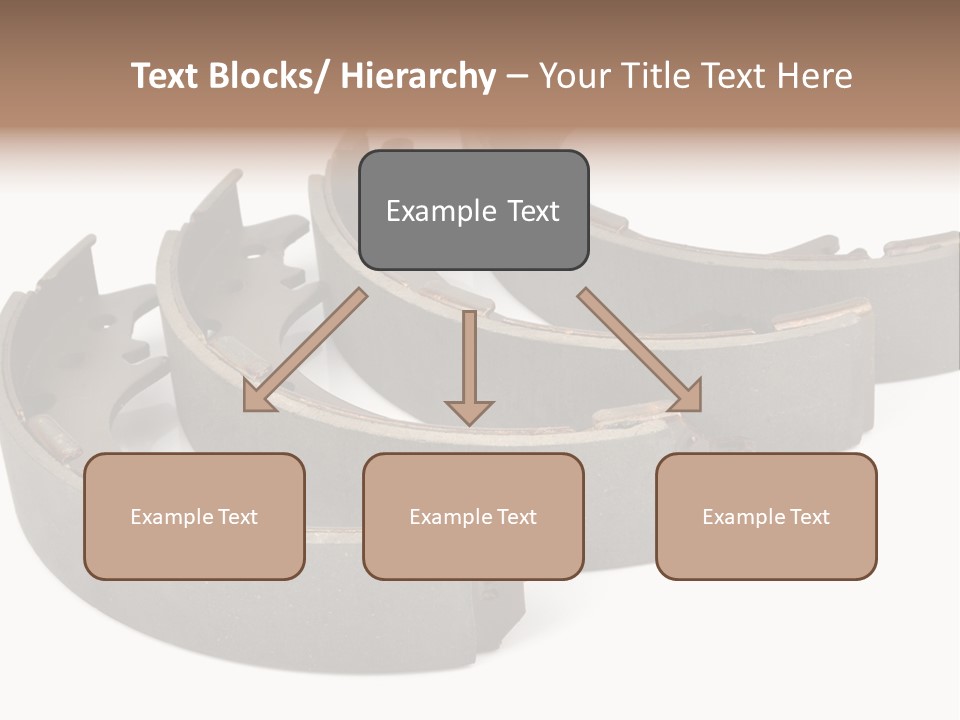 Text Blocks/ Hierarchy – Your Title Text Here

Example Text

Example Text

Example Text

Example Text